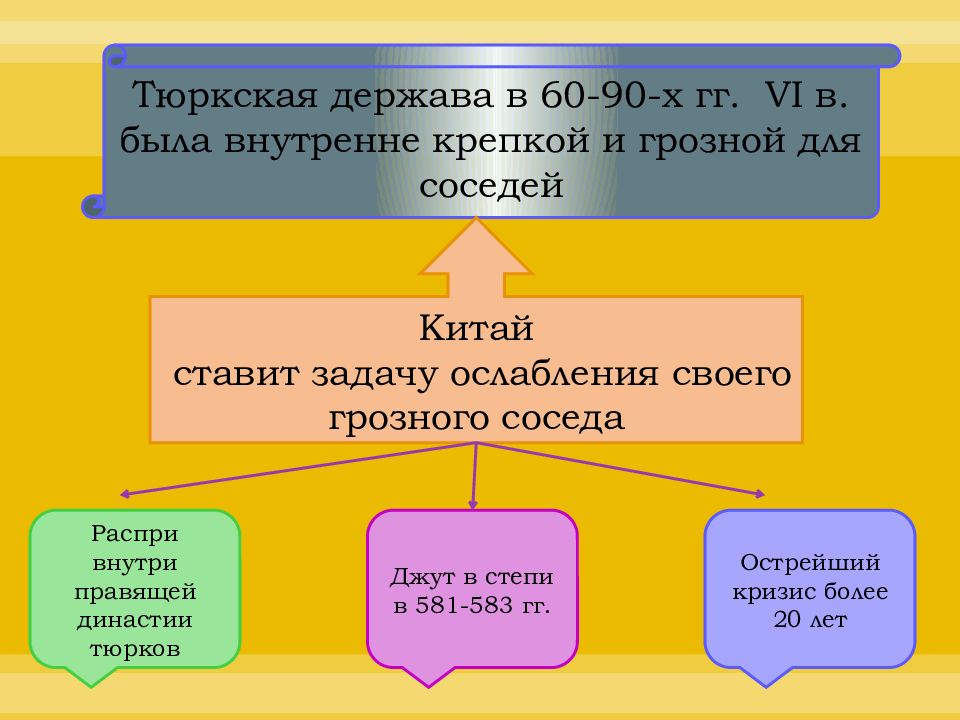 Тюркская держава в 60-90-х гг. VI в. была внутренне крепкой и грозной для соседей

Китай
ставит задачу ослабления своего грозного соседа

Распри внутри правящей династии тюрков

Джут в степи в 581-583 гг.

Острейший кризис более 20 лет